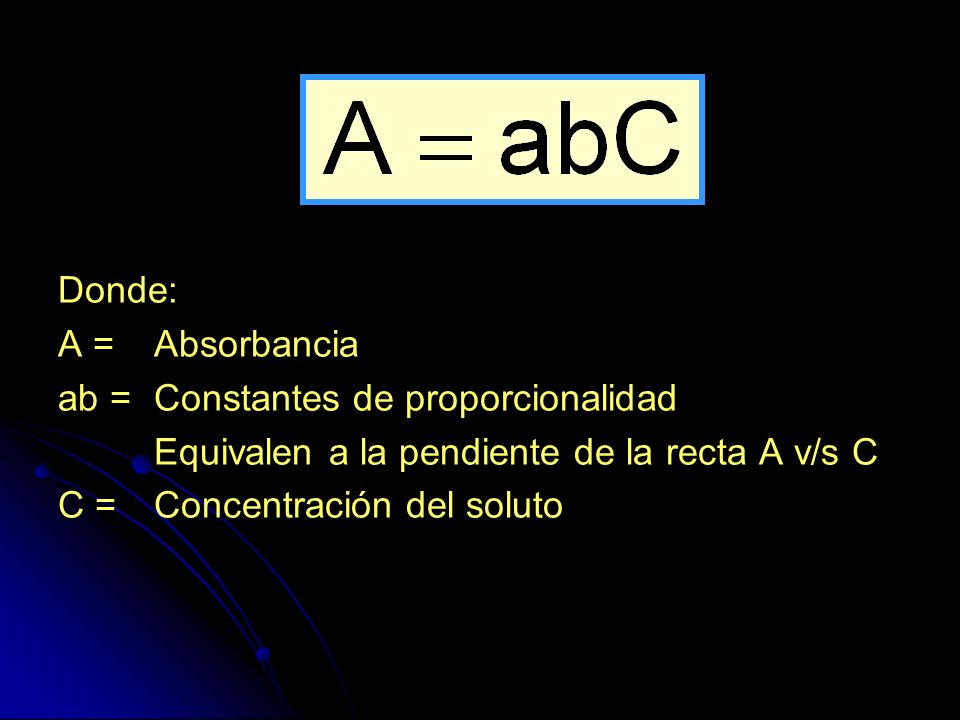 $A = abC$

Donde:
A = Absorbancia
ab = Constantes de proporcionalidad
Equivalen a la pendiente de la recta A v/s C
C = Concentración del soluto